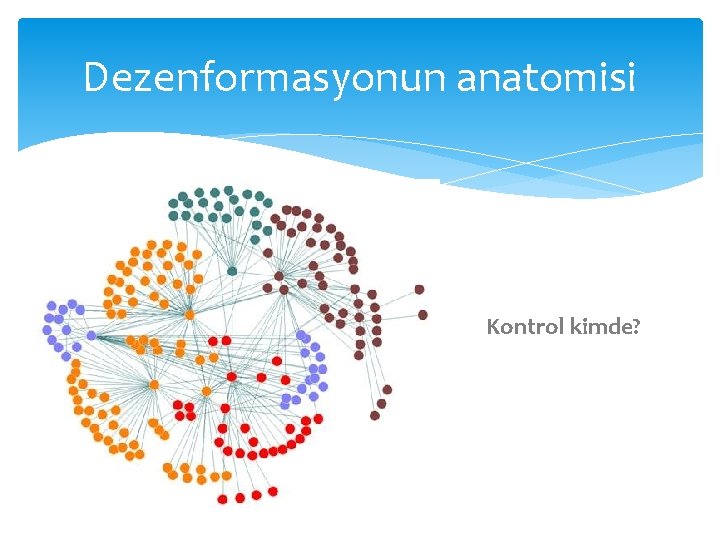 Dezenformasyonun anatomisi

Kontrol kimde?